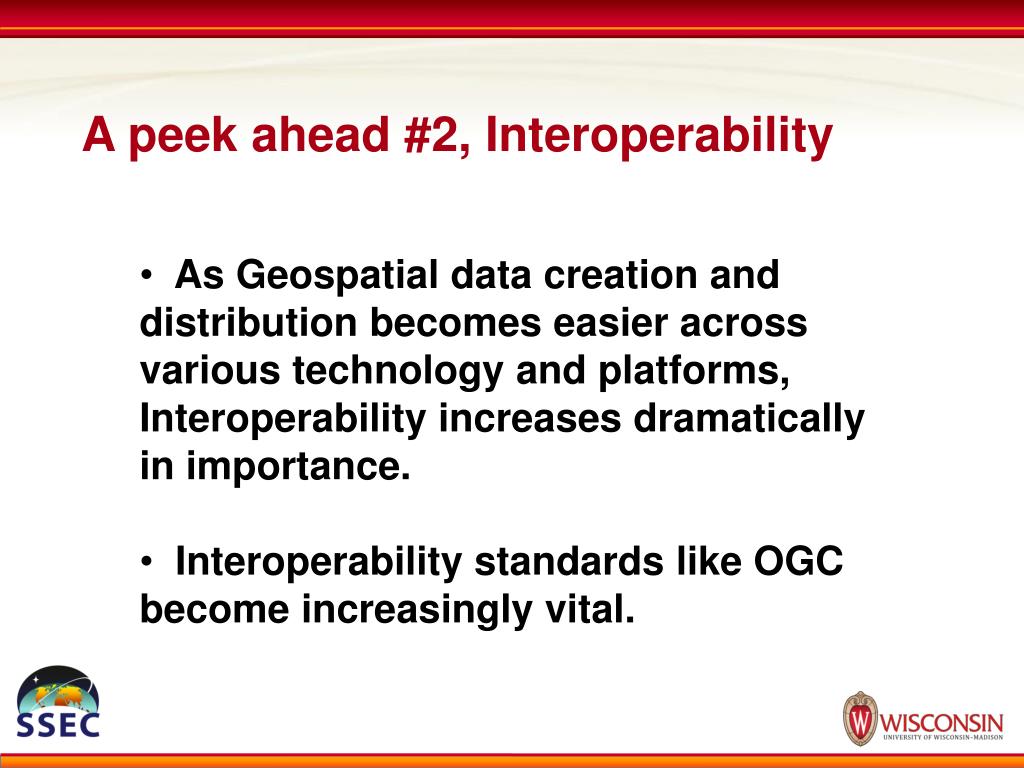 A peek ahead #2, Interoperability

• As Geospatial data creation and distribution becomes easier across various technology and platforms, Interoperability increases dramatically in importance.

• Interoperability standards like OGC become increasingly vital.

SSEC

W WISCONSIN
UNIVERSITY OF WISCONSIN–MADISON